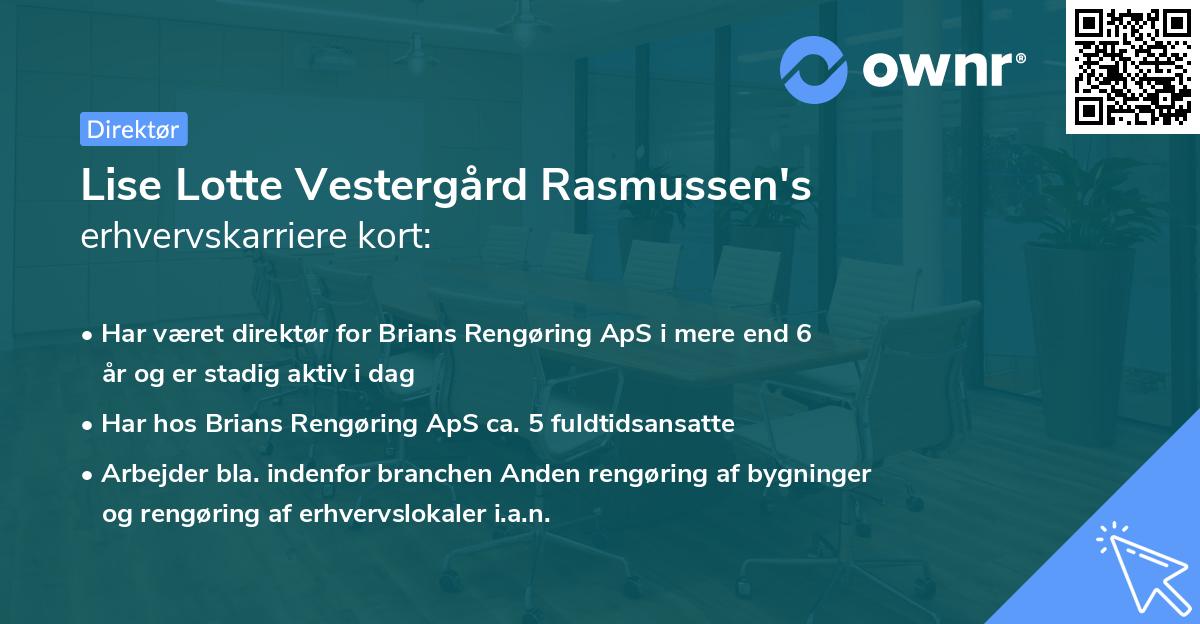 ownr®

Direktør

Lise Lotte Vestergård Rasmussen's
erhvervskarriere kort:

• Har været direktør for Brians Rengøring ApS i mere end 6 år og er stadig aktiv i dag

• Har hos Brians Rengøring ApS ca. 5 fuldtidsansatte

• Arbejder bla. indenfor branchen Anden rengøring af bygninger og rengøring af erhvervslokaler i.a.n.